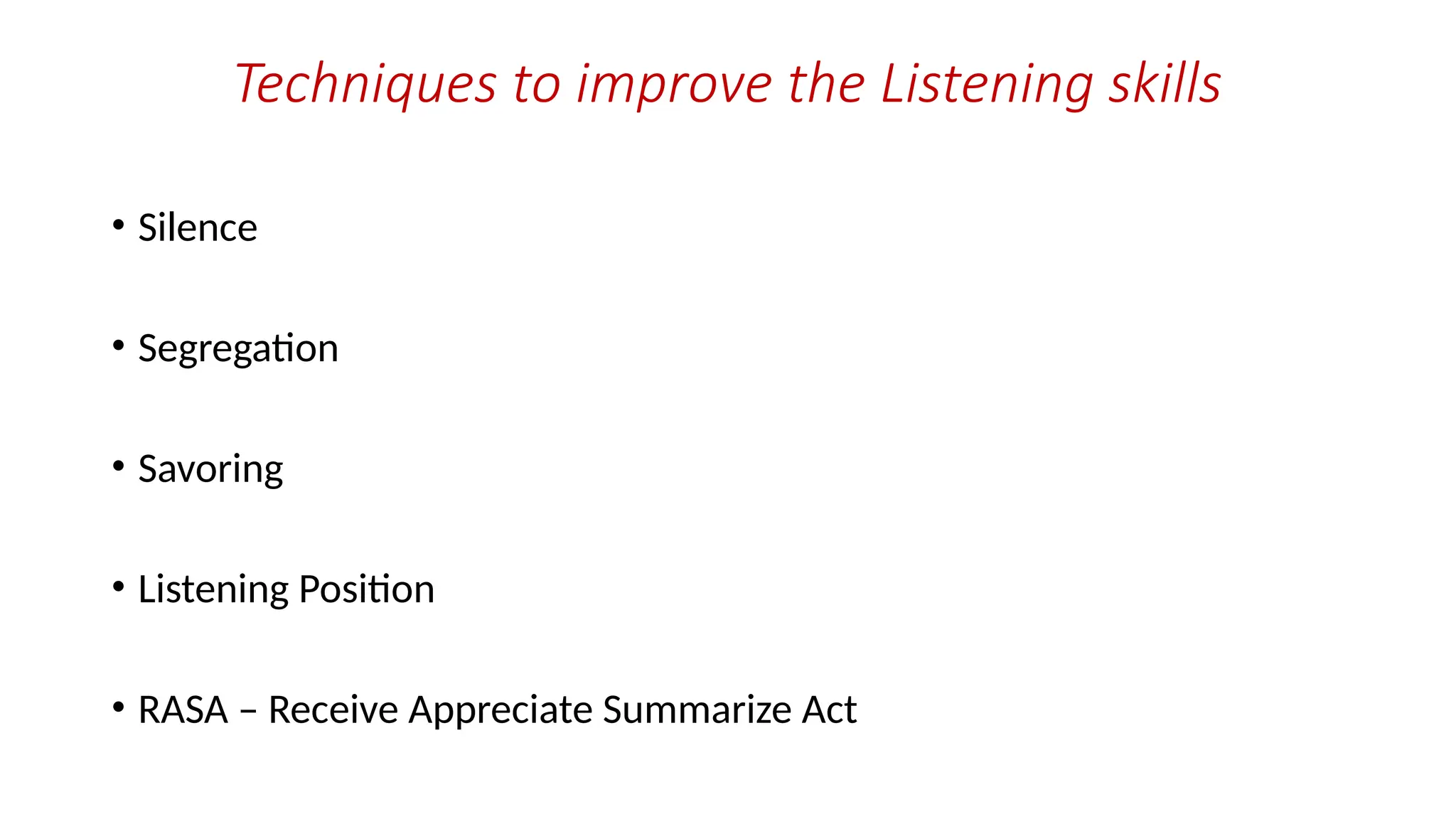 Techniques to improve the Listening skills

• Silence

• Segregation

• Savoring

• Listening Position

• RASA – Receive Appreciate Summarize Act